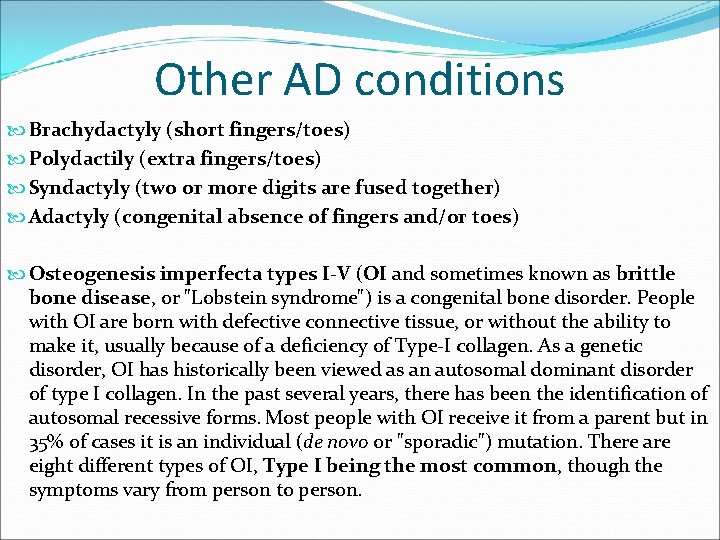 Other AD conditions

Brachydactyly (short fingers/toes)
Polydactily (extra fingers/toes)
Syndactyly (two or more digits are fused together)
Adactyly (congenital absence of fingers and/or toes)

Osteogenesis imperfecta types I-V (OI and sometimes known as brittle bone disease, or "Lobstein syndrome") is a congenital bone disorder. People with OI are born with defective connective tissue, or without the ability to make it, usually because of a deficiency of Type-I collagen. As a genetic disorder, OI has historically been viewed as an autosomal dominant disorder of type I collagen. In the past several years, there has been the identification of autosomal recessive forms. Most people with OI receive it from a parent but in 35% of cases it is an individual (de novo or "sporadic") mutation. There are eight different types of OI, Type I being the most common, though the symptoms vary from person to person.